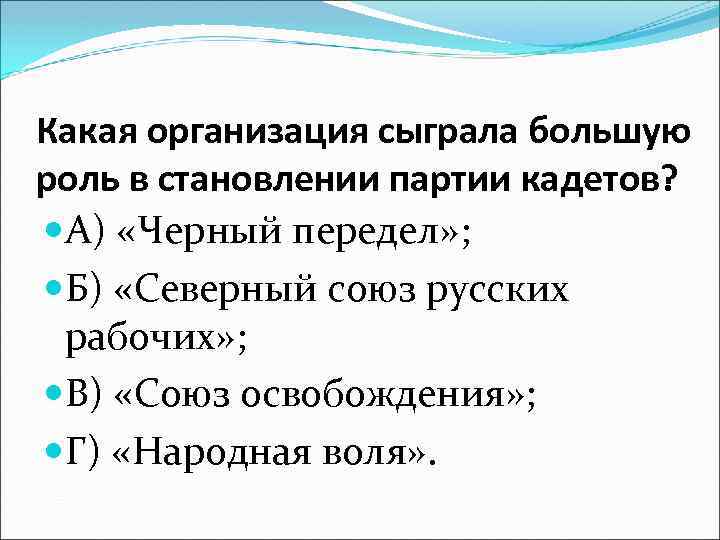 Какая организация сыграла большую роль в становлении партии кадетов?

А) «Черный передел»;

Б) «Северный союз русских рабочих»;

В) «Союз освобождения»;

Г) «Народная воля».